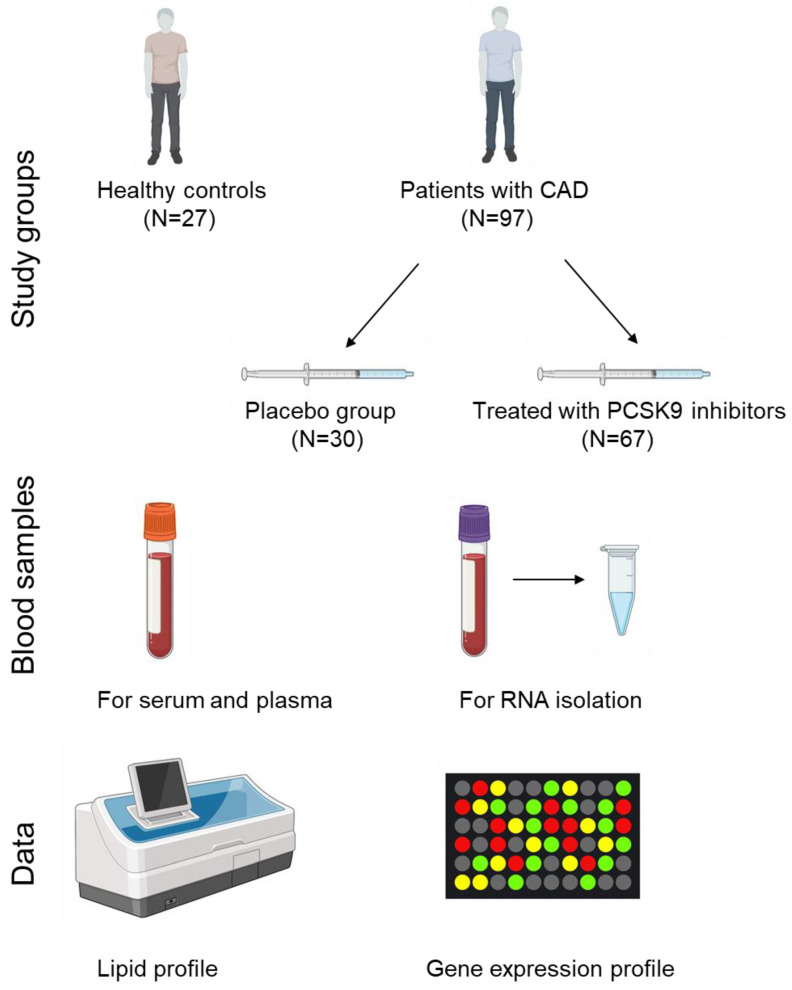 Study groups

Healthy controls
(N=27)

Patients with CAD
(N=97)

Placebo group
(N=30)

Treated with PCSK9 inhibitors
(N=67)

Blood samples

For serum and plasma

For RNA isolation

Data

Lipid profile

Gene expression profile